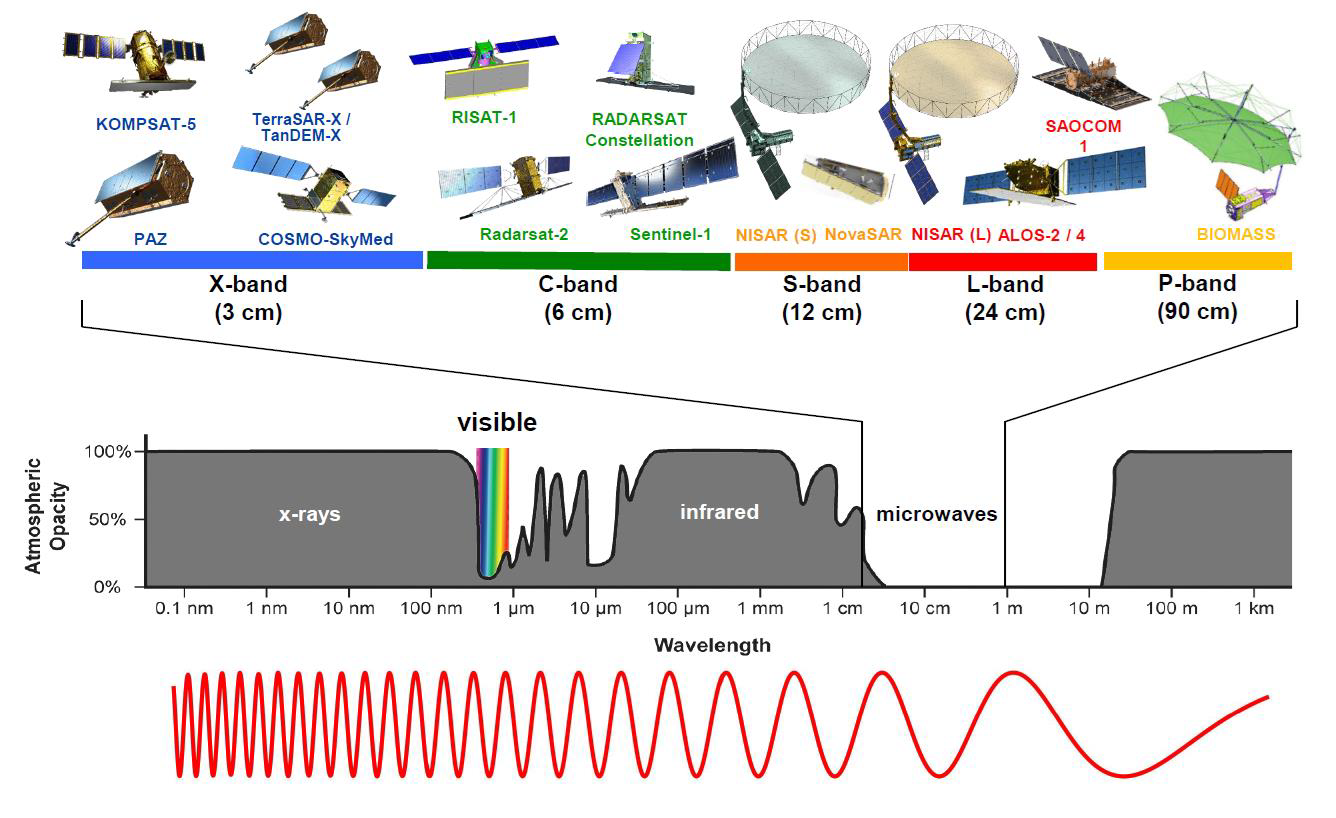 KOMPSAT-5

TerraSAR-X / TanDEM-X

RISAT-1

RADARSAT Constellation

SAOCOM 1

PAZ

COSMO-SkyMed

Radarsat-2

Sentinel-1

NISAR (S)

NovaSAR

NISAR (L)

ALOS-2 / 4

BIOMASS

X-band (3 cm)

C-band (6 cm)

S-band (12 cm)

L-band (24 cm)

P-band (90 cm)

visible

Atmospheric Opacity

100%

50%

0%

x-rays

infrared

microwaves

0.1 nm

1 nm

10 nm

100 nm

1 µm

10 µm

100 µm

1 mm

1 cm

10 cm

1 m

10 m

100 m

1 km

Wavelength